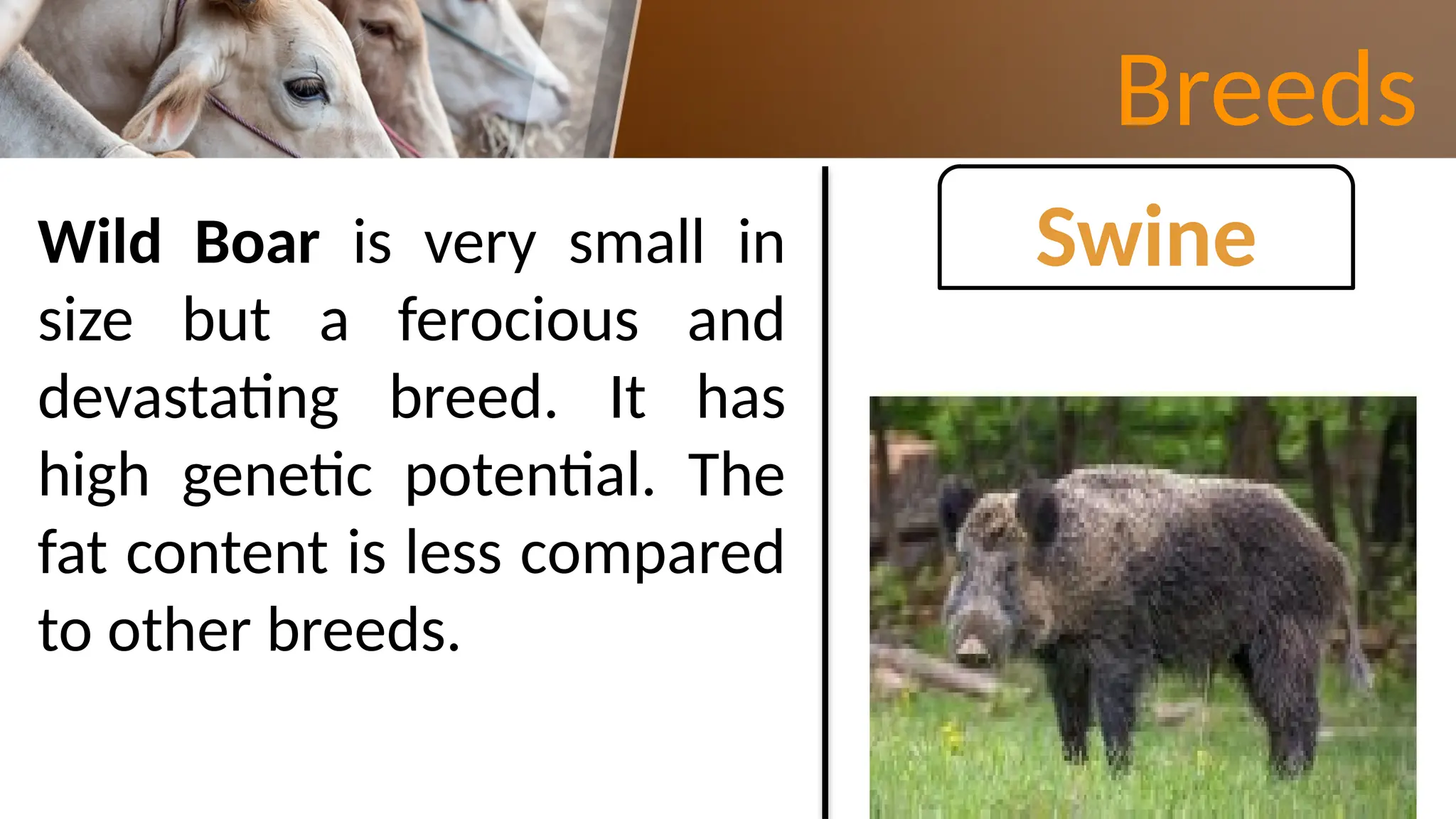 Breeds

Wild Boar is very small in size but a ferocious and devastating breed. It has high genetic potential. The fat content is less compared to other breeds.

Swine